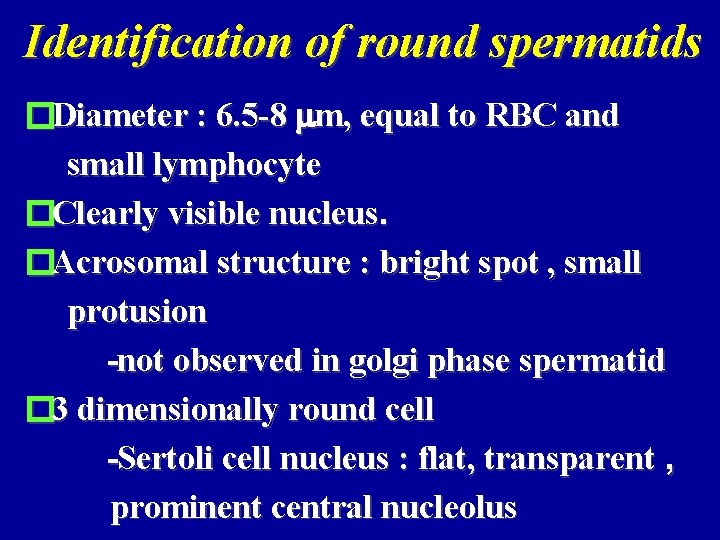 Identification of round spermatids

□Diameter : 6.5-8 μm, equal to RBC and small lymphocyte

□Clearly visible nucleus.

□Acrosomal structure : bright spot , small protusion

-not observed in golgi phase spermatid

□3 dimensionally round cell

-Sertoli cell nucleus : flat, transparent , prominent central nucleolus